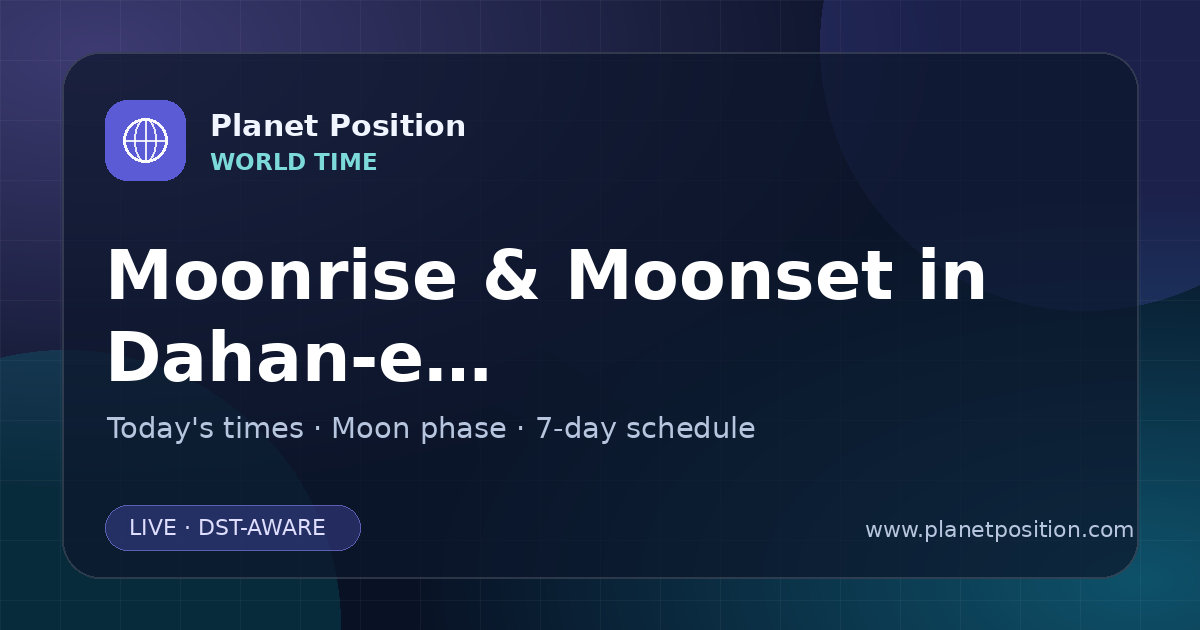 Planet Position
WORLD TIME

Moonrise & Moonset in Dahan-e...

Today's times · Moon phase · 7-day schedule

LIVE · DST-AWARE

www.planetposition.com